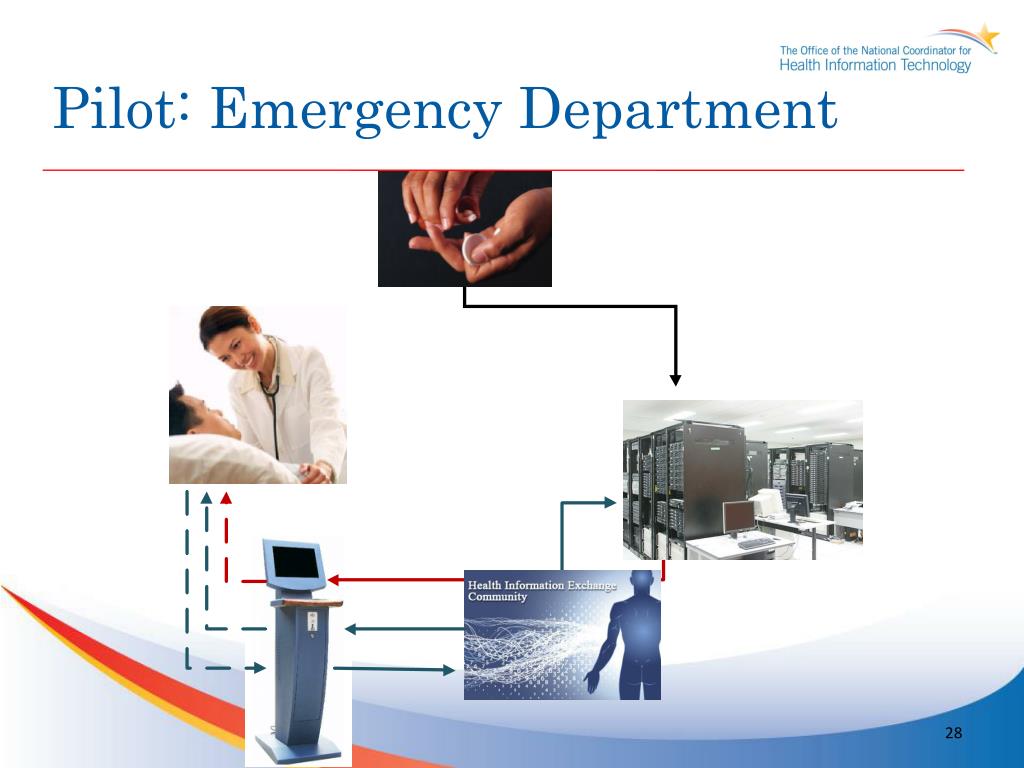 The Office of the National Coordinator for
Health Information Technology

Pilot: Emergency Department

Health Information Exchange
Community

28